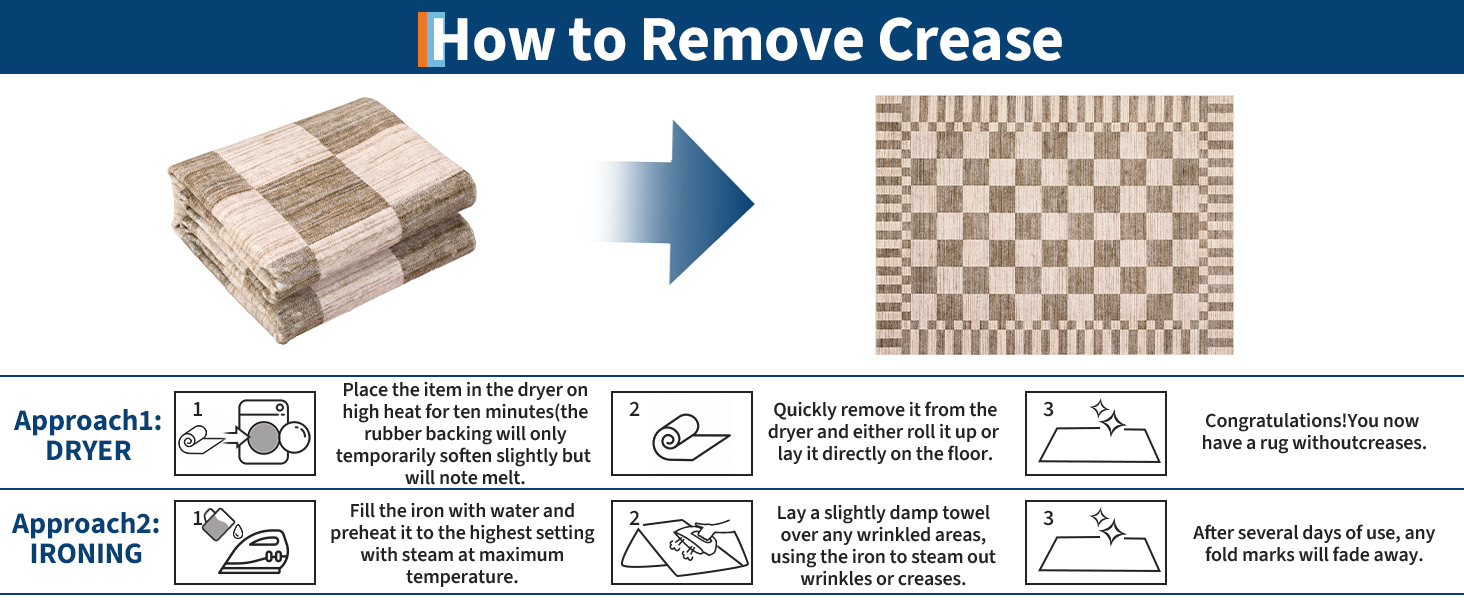 How to Remove Crease

Approach1: DRYER

1

Place the item in the dryer on high heat for ten minutes(the rubber backing will only temporarily soften slightly but will note melt.

2

Quickly remove it from the dryer and either roll it up or lay it directly on the floor.

3

Congratulations!You now have a rug withoutcreases.

Approach2: IRONING

1

Fill the iron with water and preheat it to the highest setting with steam at maximum temperature.

2

Lay a slightly damp towel over any wrinkled areas, using the iron to steam out wrinkles or creases.

3

After several days of use, any fold marks will fade away.